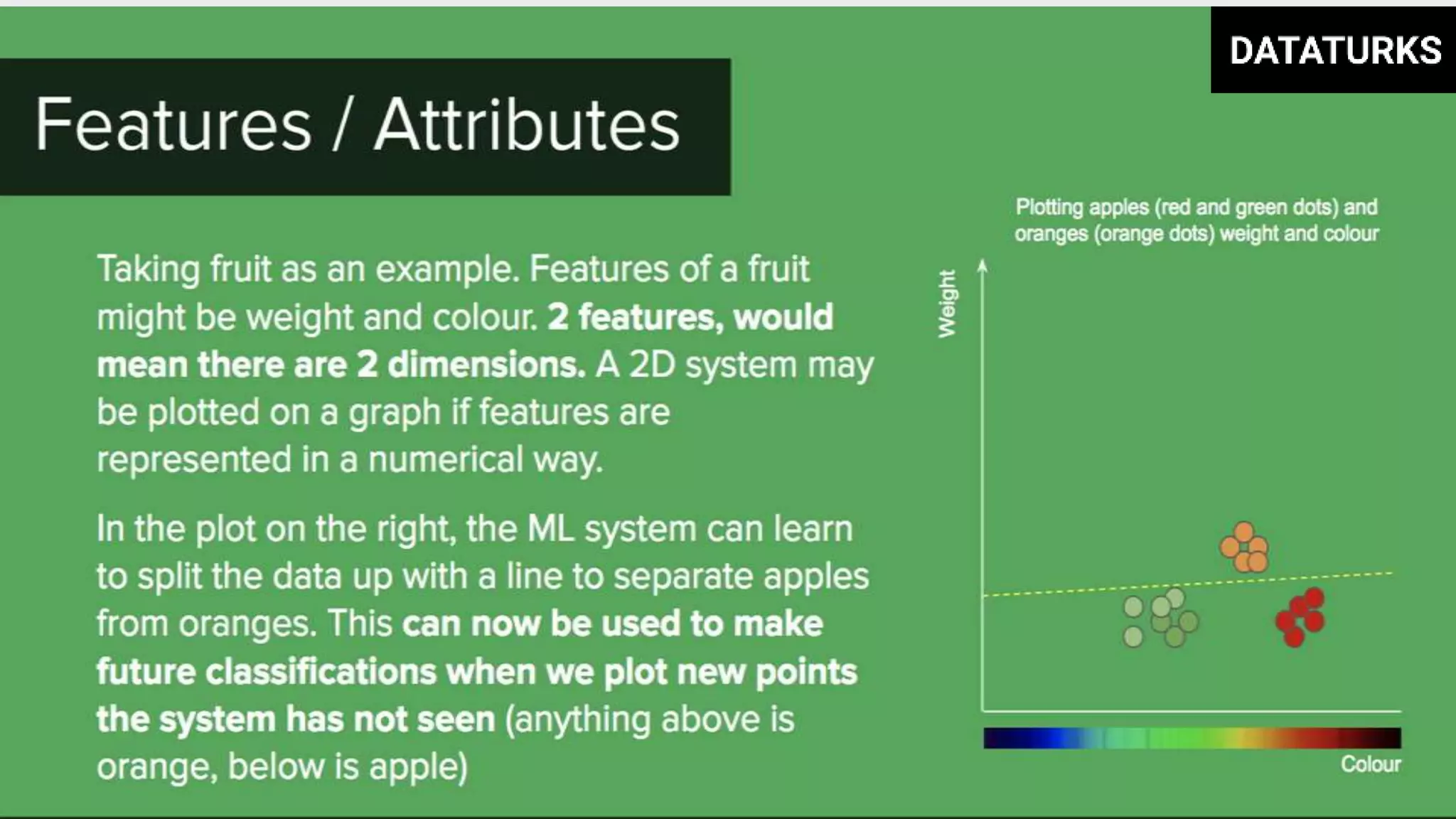 DATATURKS

Features / Attributes

Taking fruit as an example. Features of a fruit might be weight and colour. 2 features, would mean there are 2 dimensions. A 2D system may be plotted on a graph if features are represented in a numerical way.

In the plot on the right, the ML system can learn to split the data up with a line to separate apples from oranges. This can now be used to make future classifications when we plot new points the system has not seen (anything above is orange, below is apple)

Plotting apples (red and green dots) and oranges (orange dots) weight and colour

Weight

Colour